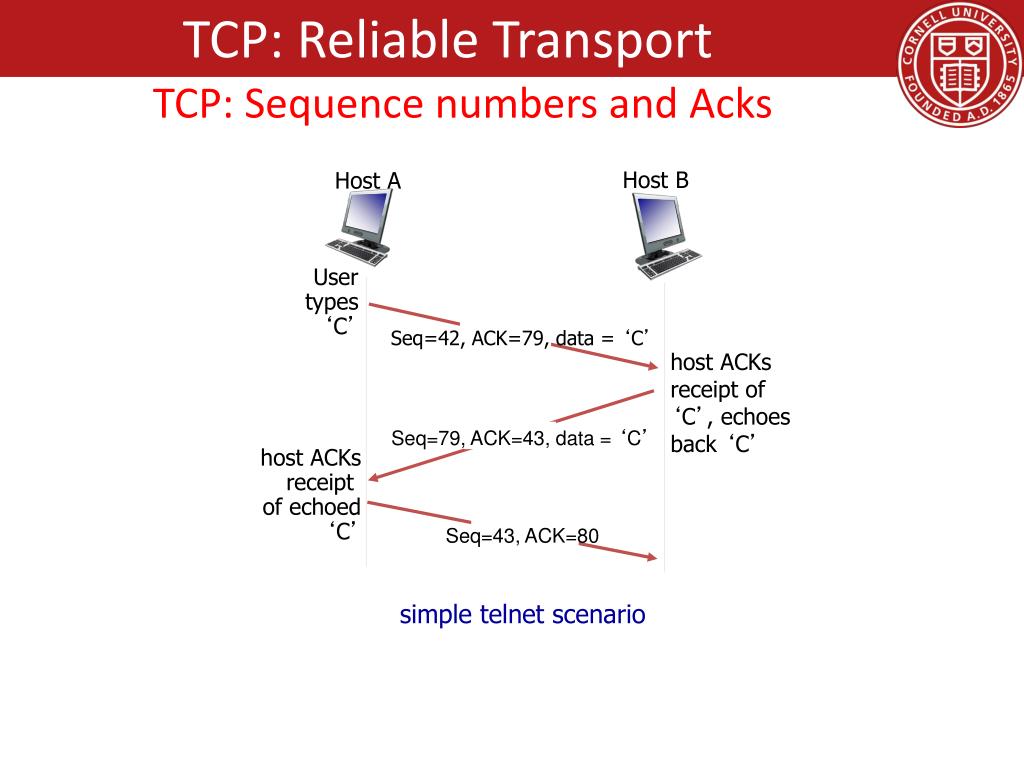 TCP: Reliable Transport

CORNELL UNIVERSITY FOUNDED A.D. 1865

TCP: Sequence numbers and Acks

Host A

Host B

User types ‘C’

Seq=42, ACK=79, data = ‘C’

host ACKs receipt of ‘C’, echoes back ‘C’

Seq=79, ACK=43, data = ‘C’

host ACKs receipt of echoed ‘C’

Seq=43, ACK=80

simple telnet scenario